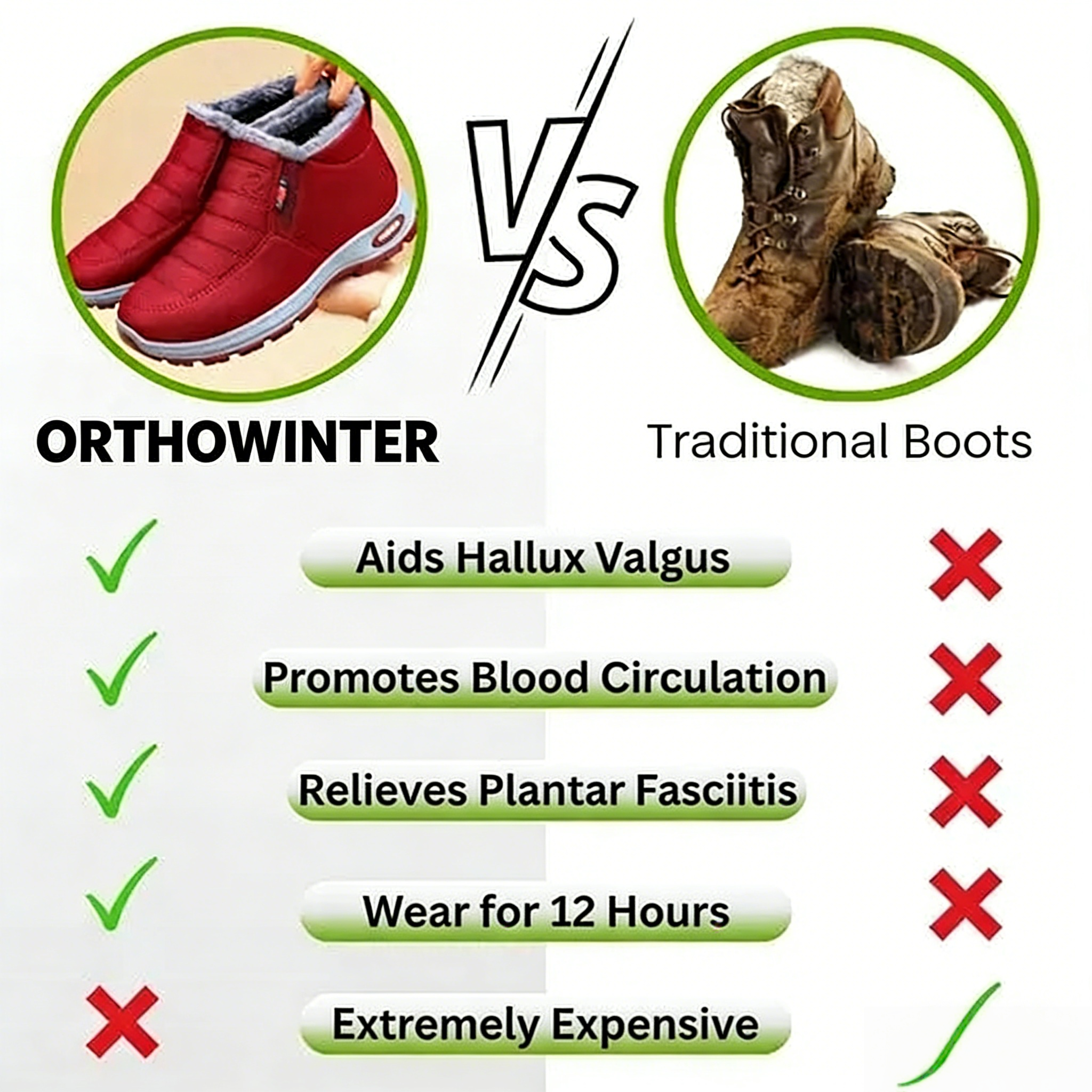 VS

ORTHOWINTER

Traditional Boots

Aids Hallux Valgus

Promotes Blood Circulation

Relieves Plantar Fasciitis

Wear for 12 Hours

Extremely Expensive